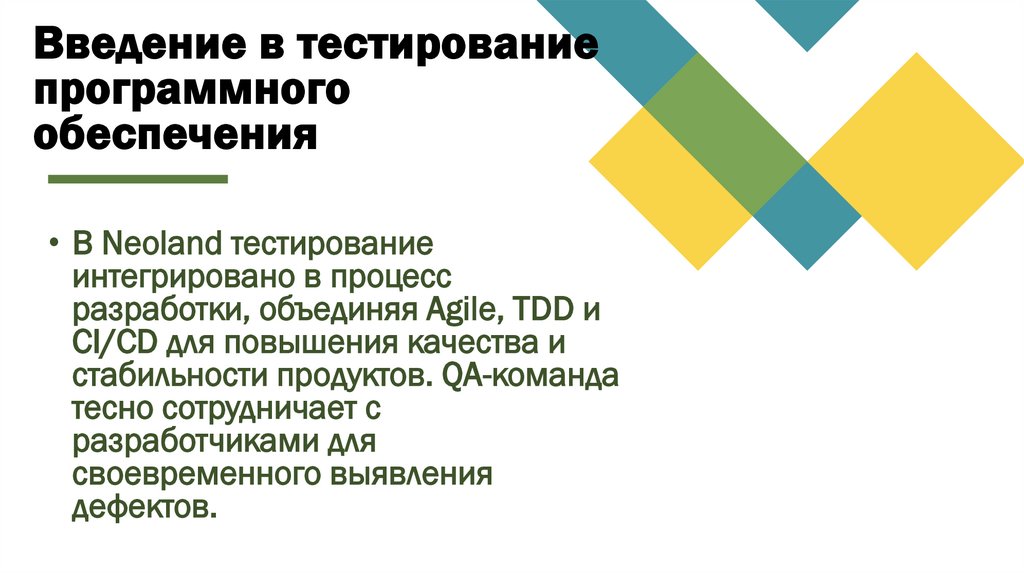 Введение в тестирование программного обеспечения

• В Neoland тестирование интегрировано в процесс разработки, объединяя Agile, TDD и CI/CD для повышения качества и стабильности продуктов. QA-команда тесно сотрудничает с разработчиками для своевременного выявления дефектов.